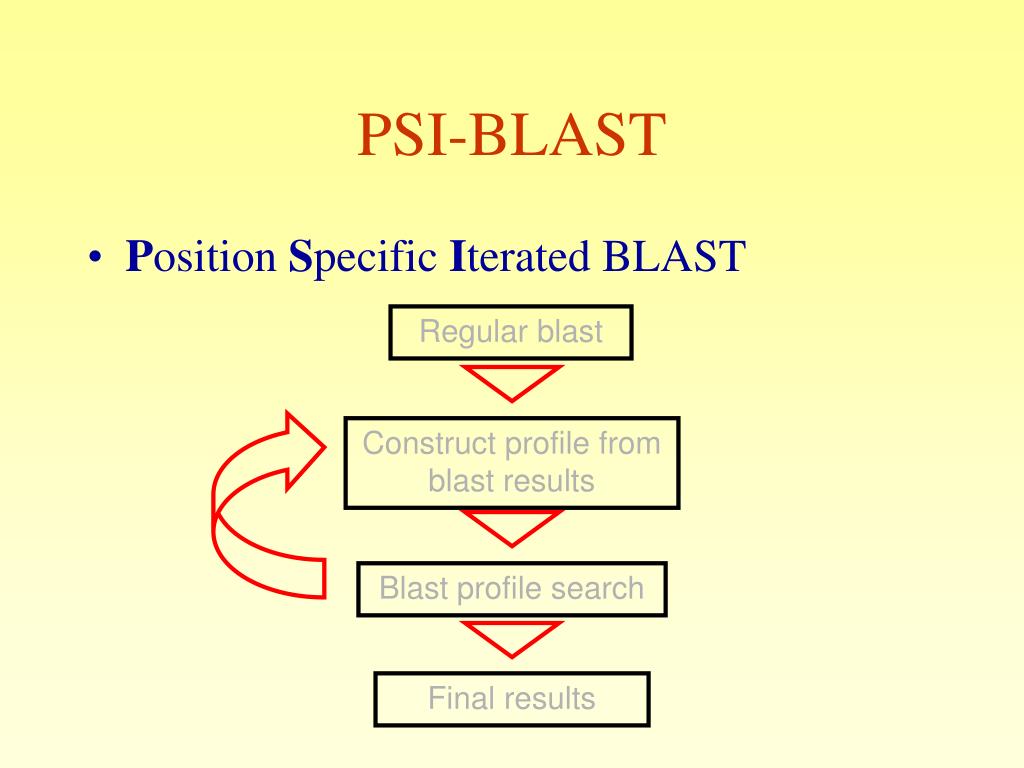 PSI-BLAST

• Position Specific Iterated BLAST

Regular blast

Construct profile from blast results

Blast profile search

Final results